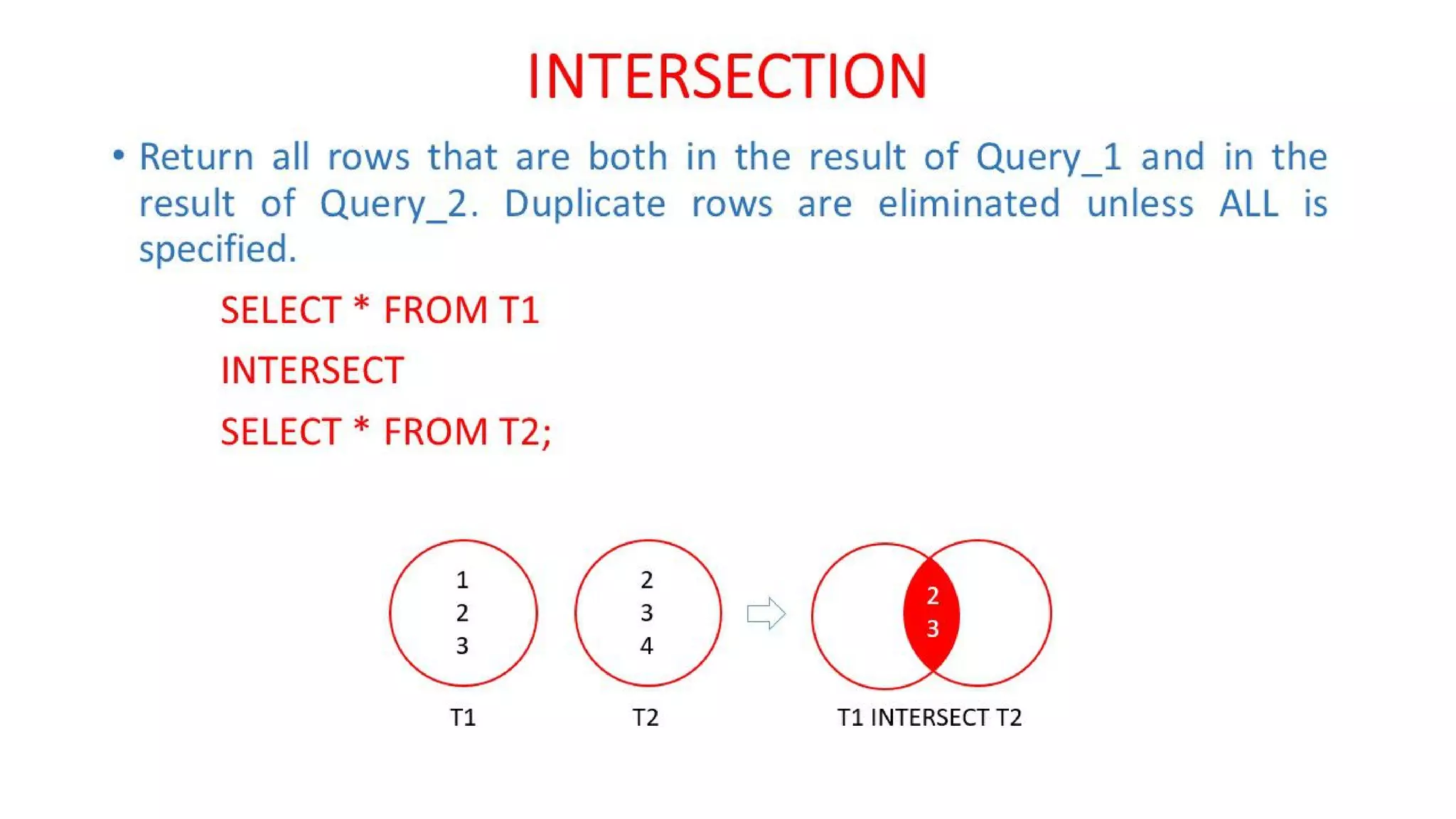 INTERSECTION

• Return all rows that are both in the result of Query_1 and in the result of Query_2. Duplicate rows are eliminated unless ALL is specified.

SELECT * FROM T1

INTERSECT

SELECT * FROM T2;

1
2
3

2
3
4

2
3

T1

T2

T1 INTERSECT T2